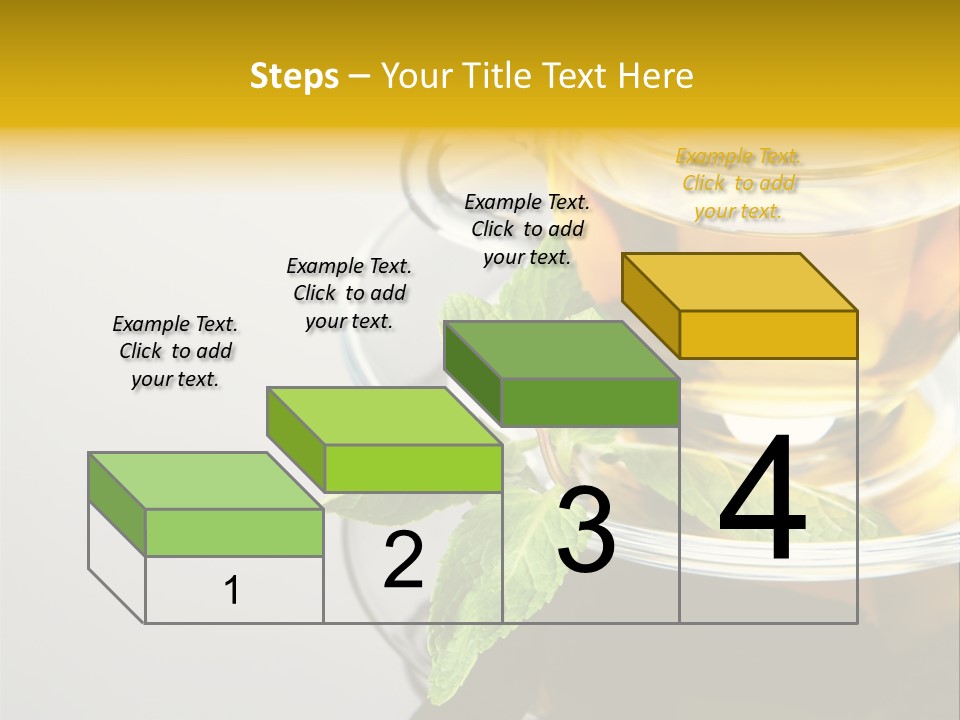 Steps – Your Title Text Here

Example Text. Click to add your text.

Example Text. Click to add your text.

Example Text. Click to add your text.

Example Text. Click to add your text.

1

2

3

4